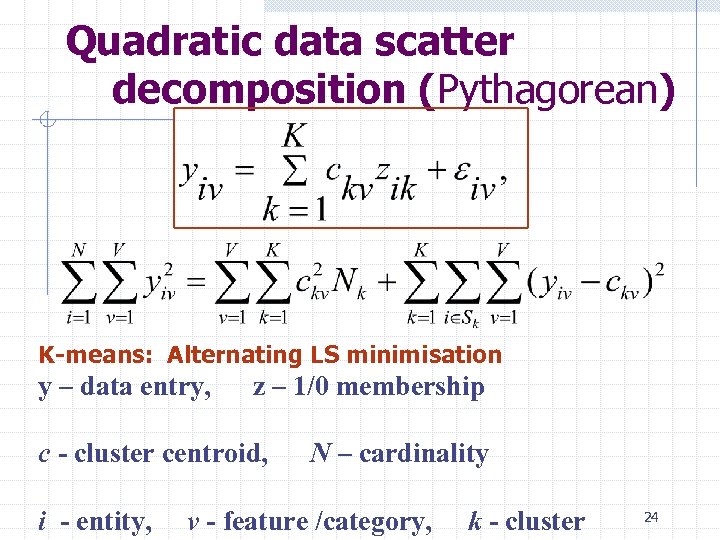 Quadratic data scatter decomposition (Pythagorean)

$y_{iv} = \sum_{k=1}^{K} c_{kv} z_{ik} + \varepsilon_{iv},$

$\sum_{i=1}^{N}\sum_{v=1}^{V} y_{iv}^2 = \sum_{v=1}^{V}\sum_{k=1}^{K} c_{kv}^2 N_k + \sum_{k=1}^{K}\sum_{i\in S_k}\sum_{v=1}^{V}(y_{iv} - c_{kv})^2$

K-means: Alternating LS minimisation

y – data entry, z – 1/0 membership

c - cluster centroid, N – cardinality

i - entity, v - feature /category, k - cluster

24